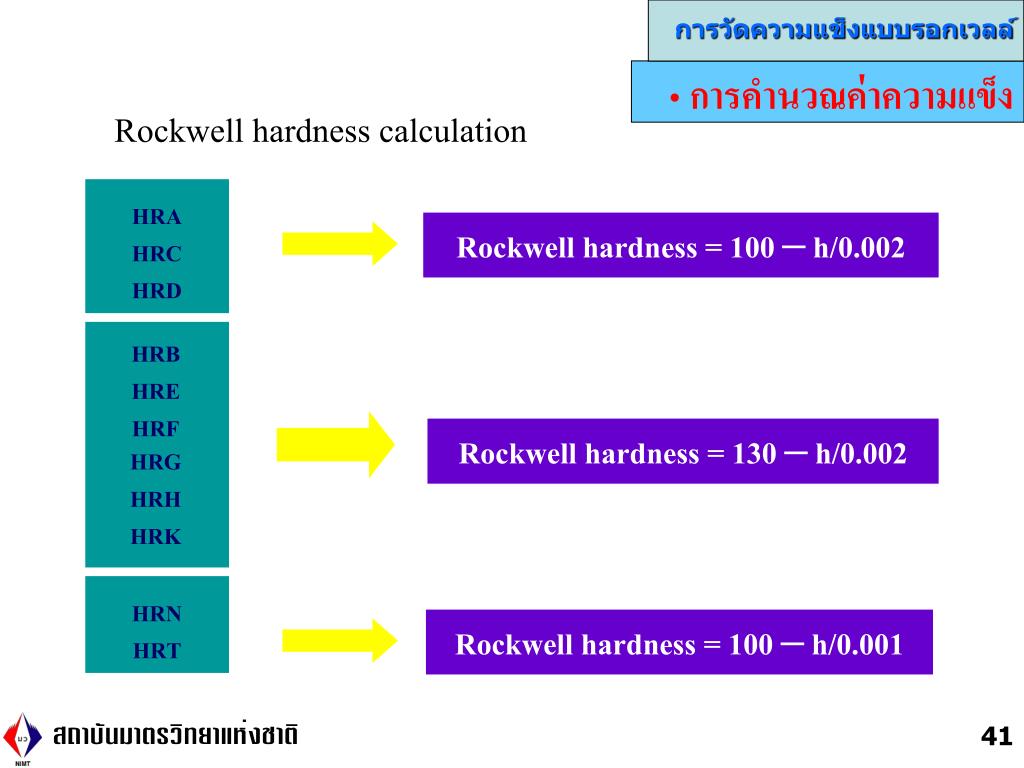 การวัดความแข็งแบบรอกเวลล์

• การคำนวณค่าความแข็ง

Rockwell hardness calculation

HRA
HRC
HRD

Rockwell hardness = 100 – h/0.002

HRB
HRE
HRF
HRG
HRH
HRK

Rockwell hardness = 130 – h/0.002

HRN
HRT

Rockwell hardness = 100 – h/0.001

มว
NIMT
สถาบันมาตรวิทยาแห่งชาติ

41